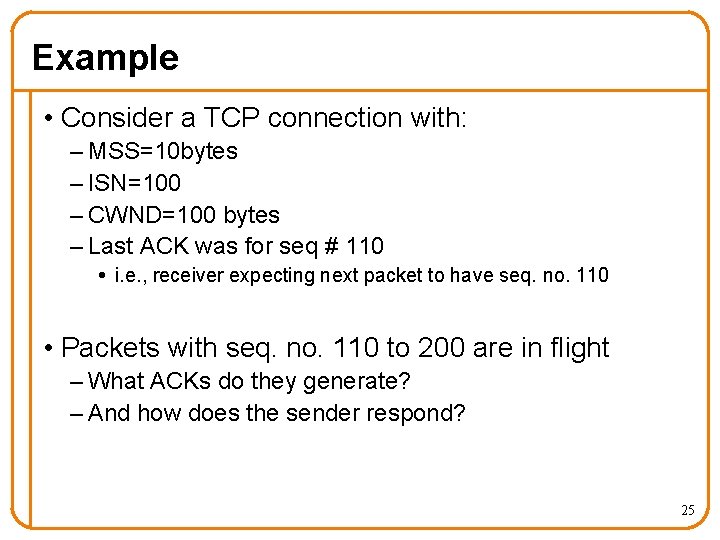 Example

• Consider a TCP connection with:
– MSS=10bytes
– ISN=100
– CWND=100 bytes
– Last ACK was for seq # 110
• i.e., receiver expecting next packet to have seq. no. 110

• Packets with seq. no. 110 to 200 are in flight
– What ACKs do they generate?
– And how does the sender respond?

25